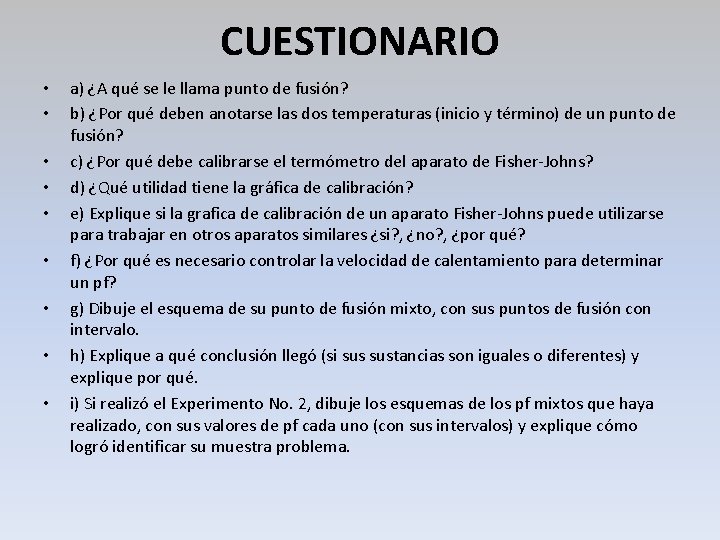 CUESTIONARIO

• a) ¿A qué se le llama punto de fusión?
• b) ¿Por qué deben anotarse las dos temperaturas (inicio y término) de un punto de fusión?
• c) ¿Por qué debe calibrarse el termómetro del aparato de Fisher-Johns?
• d) ¿Qué utilidad tiene la gráfica de calibración?
• e) Explique si la grafica de calibración de un aparato Fisher-Johns puede utilizarse para trabajar en otros aparatos similares ¿si?, ¿no?, ¿por qué?
• f) ¿Por qué es necesario controlar la velocidad de calentamiento para determinar un pf?
• g) Dibuje el esquema de su punto de fusión mixto, con sus puntos de fusión con intervalo.
• h) Explique a qué conclusión llegó (si sus sustancias son iguales o diferentes) y explique por qué.
• i) Si realizó el Experimento No. 2, dibuje los esquemas de los pf mixtos que haya realizado, con sus valores de pf cada uno (con sus intervalos) y explique cómo logró identificar su muestra problema.